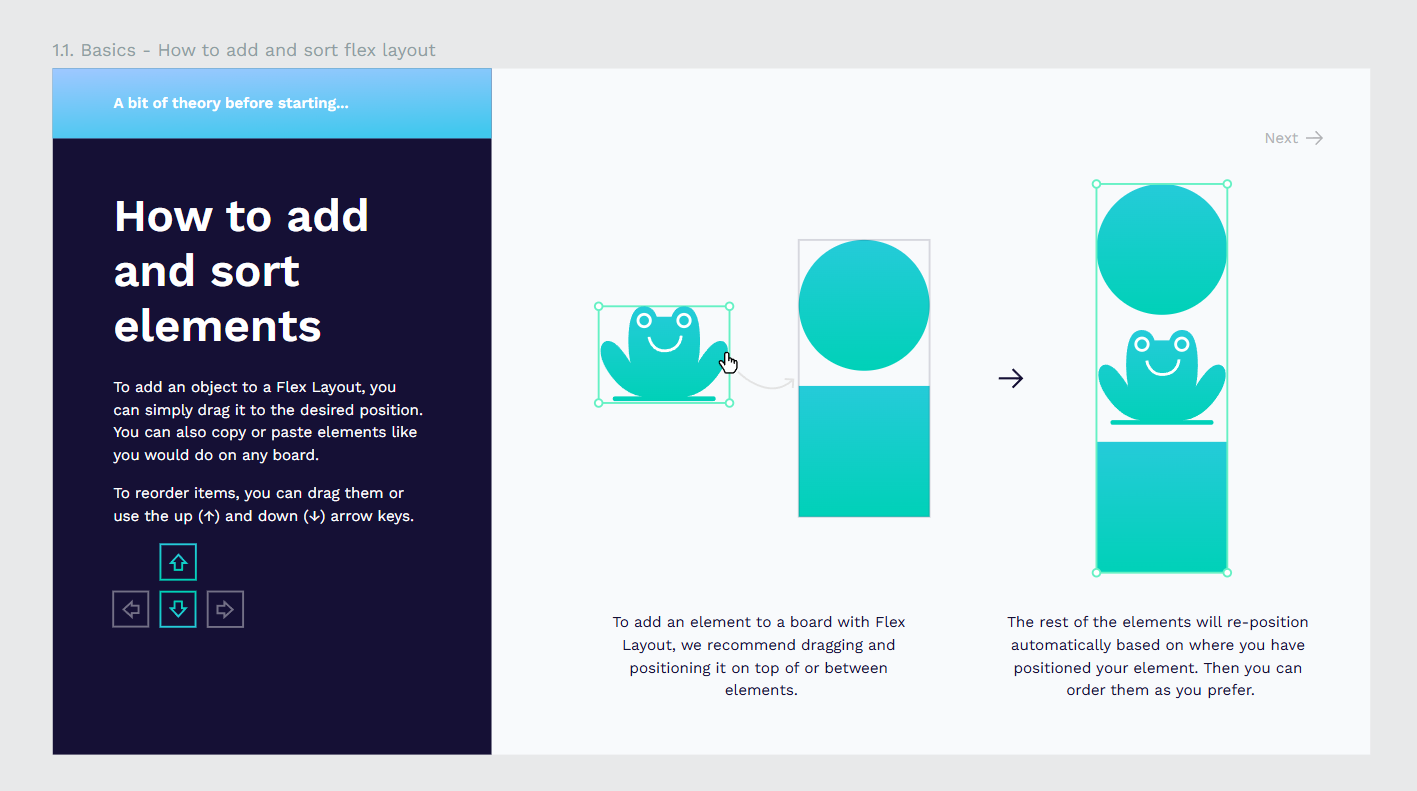 1.1. Basics - How to add and sort flex layout

A bit of theory before starting...

How to add and sort elements

To add an object to a Flex Layout, you can simply drag it to the desired position. You can also copy or paste elements like you would do on any board.

To reorder items, you can drag them or use the up (↑) and down (↓) arrow keys.

Next →

To add an element to a board with Flex Layout, we recommend dragging and positioning it on top of or between elements.

The rest of the elements will re-position automatically based on where you have positioned your element. Then you can order them as you prefer.